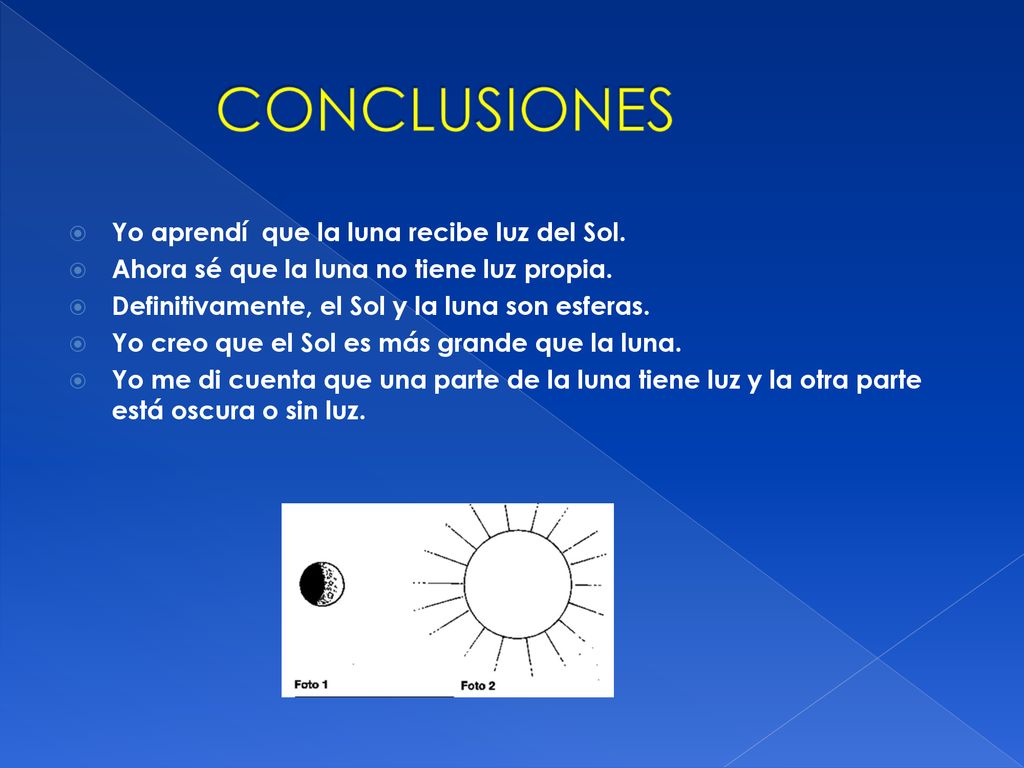 CONCLUSIONES

Yo aprendí que la luna recibe luz del Sol.
Ahora sé que la luna no tiene luz propia.
Definitivamente, el Sol y la luna son esferas.
Yo creo que el Sol es más grande que la luna.
Yo me di cuenta que una parte de la luna tiene luz y la otra parte está oscura o sin luz.

Foto 1
Foto 2